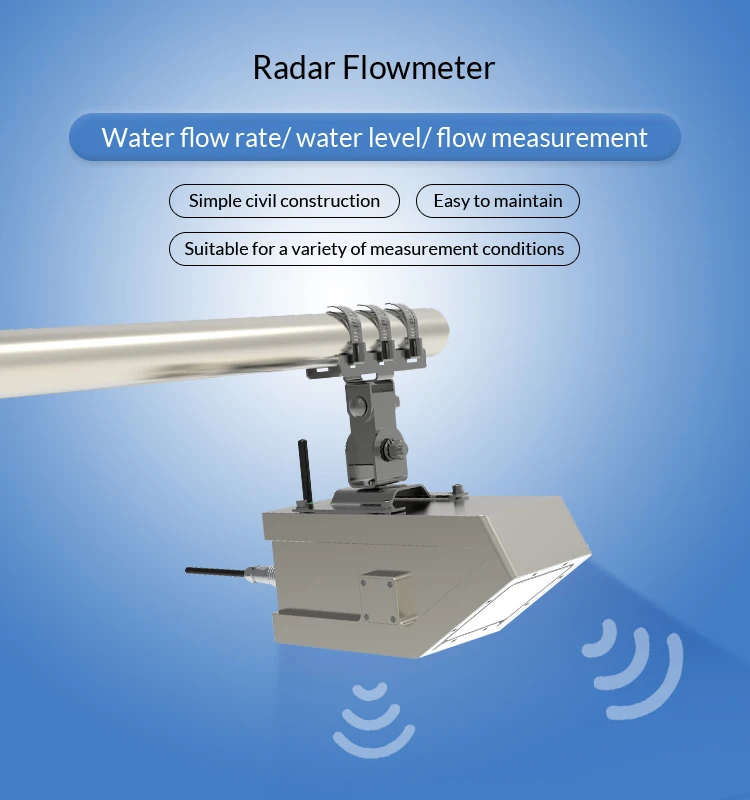 Radar Flowmeter

Water flow rate/ water level/ flow measurement

Simple civil construction

Easy to maintain

Suitable for a variety of measurement conditions